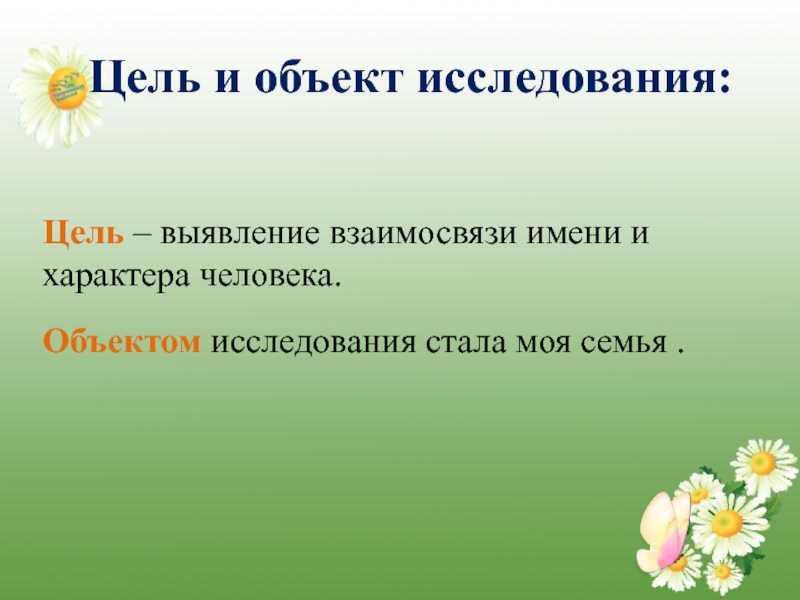 Цель и объект исследования:

Цель – выявление взаимосвязи имени и характера человека.

Объектом исследования стала моя семья .